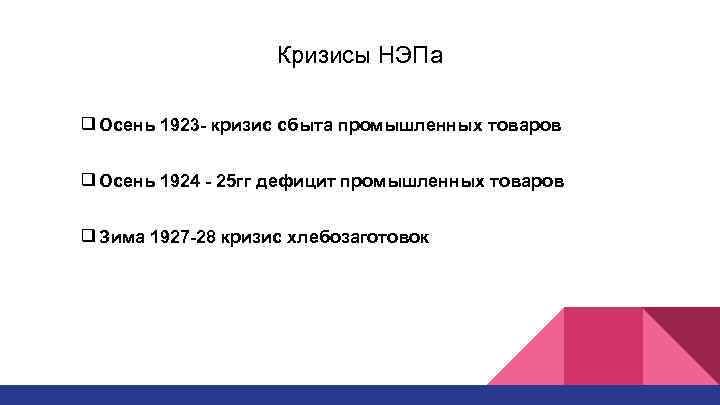 Кризисы НЭПа

❑ Осень 1923- кризис сбыта промышленных товаров

❑ Осень 1924 - 25гг дефицит промышленных товаров

❑ Зима 1927-28 кризис хлебозаготовок